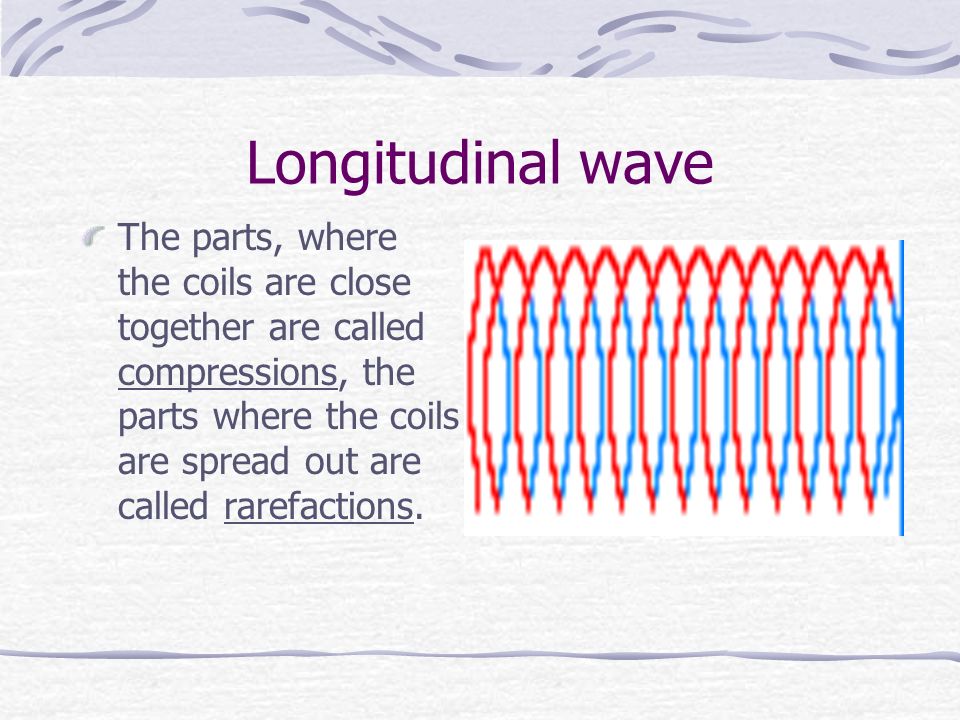 Longitudinal wave

The parts, where the coils are close together are called compressions, the parts where the coils are spread out are called rarefactions.